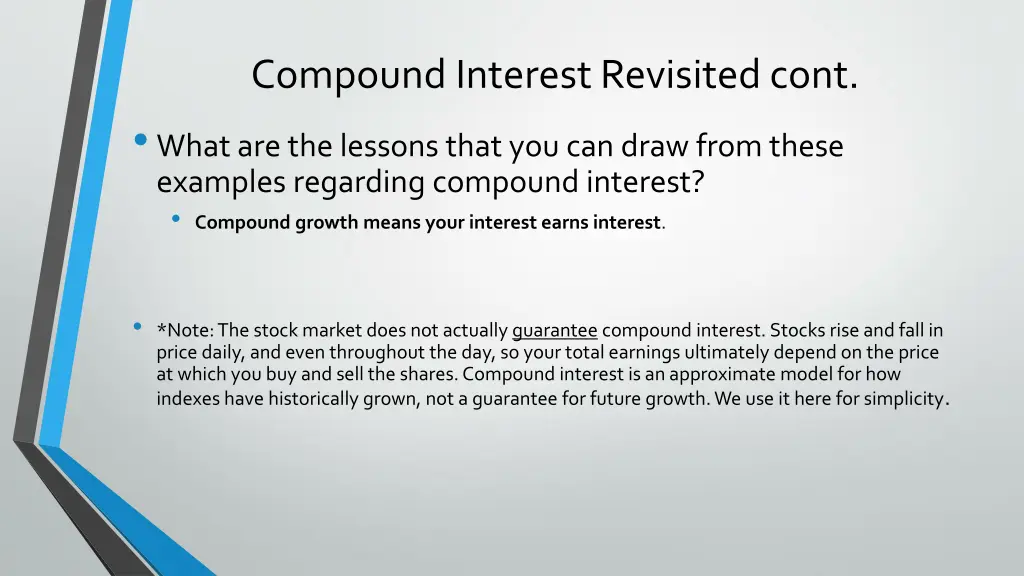 Compound Interest Revisited cont.

• What are the lessons that you can draw from these examples regarding compound interest?

• Compound growth means your interest earns interest.

• *Note: The stock market does not actually guarantee compound interest. Stocks rise and fall in price daily, and even throughout the day, so your total earnings ultimately depend on the price at which you buy and sell the shares. Compound interest is an approximate model for how indexes have historically grown, not a guarantee for future growth. We use it here for simplicity.